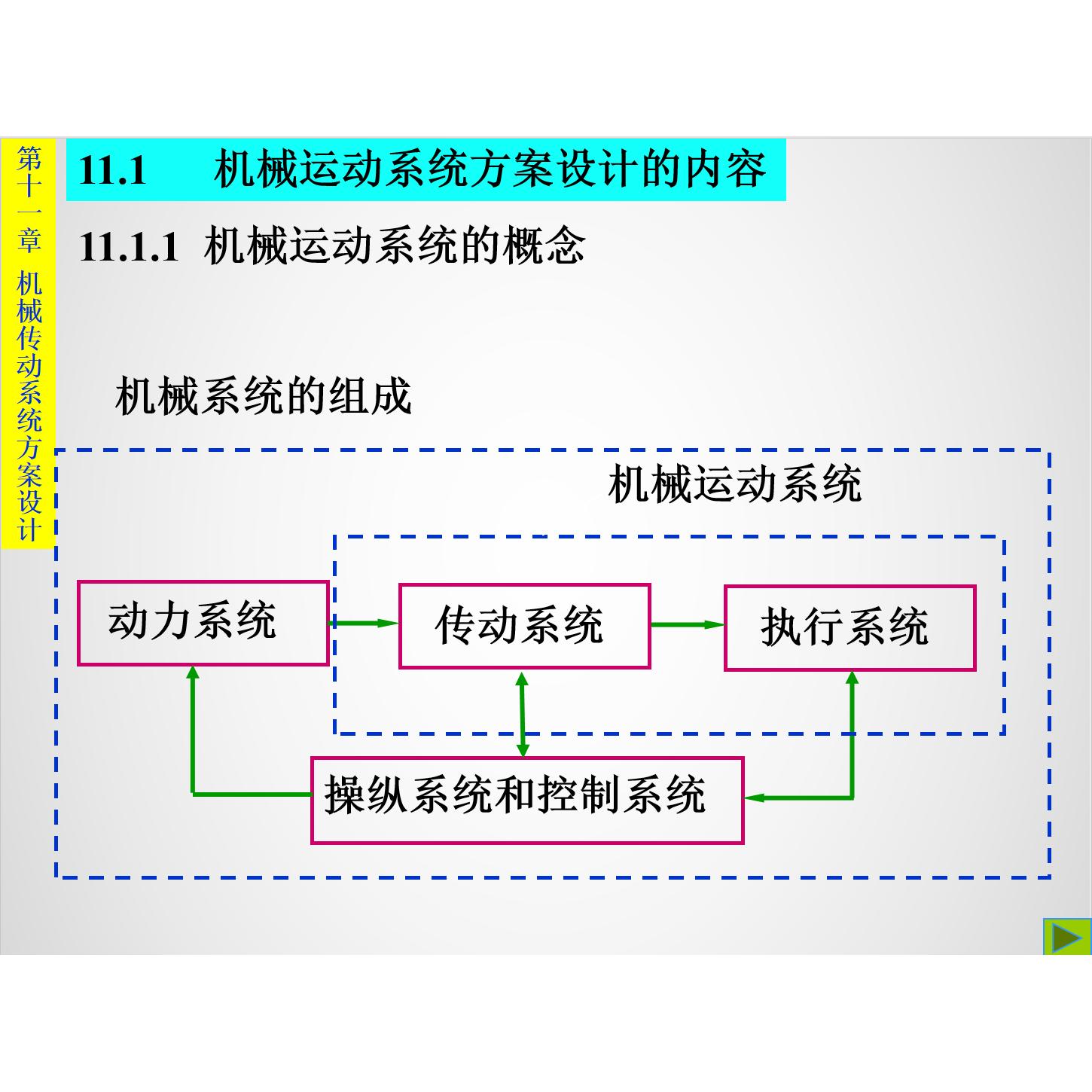 第十一章 机械传动系统方案设计

11.1 机械运动系统方案设计的内容

11.1.1 机械运动系统的概念

机械系统的组成

机械运动系统

动力系统

传动系统

执行系统

操纵系统和控制系统